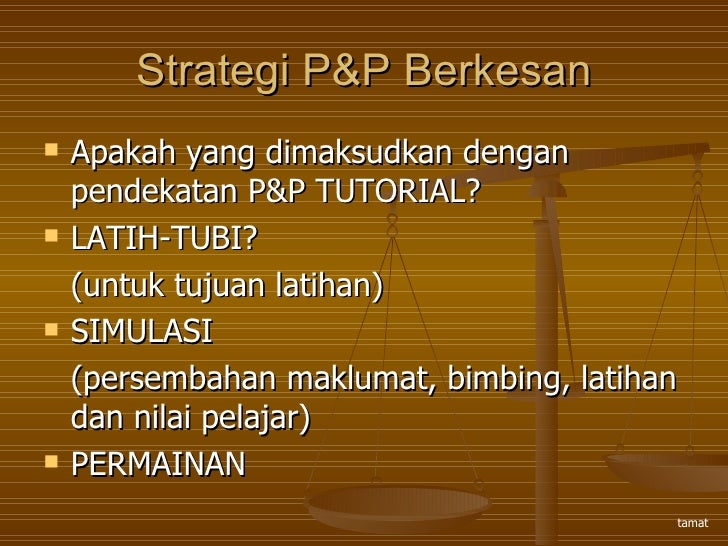 Strategi P&P Berkesan

- Apakah yang dimaksudkan dengan pendekatan P&P TUTORIAL?
- LATIH-TUBI?

(untuk tujuan latihan)

- SIMULASI

(persembahan maklumat, bimbing, latihan dan nilai pelajar)

- PERMAINAN

tamat